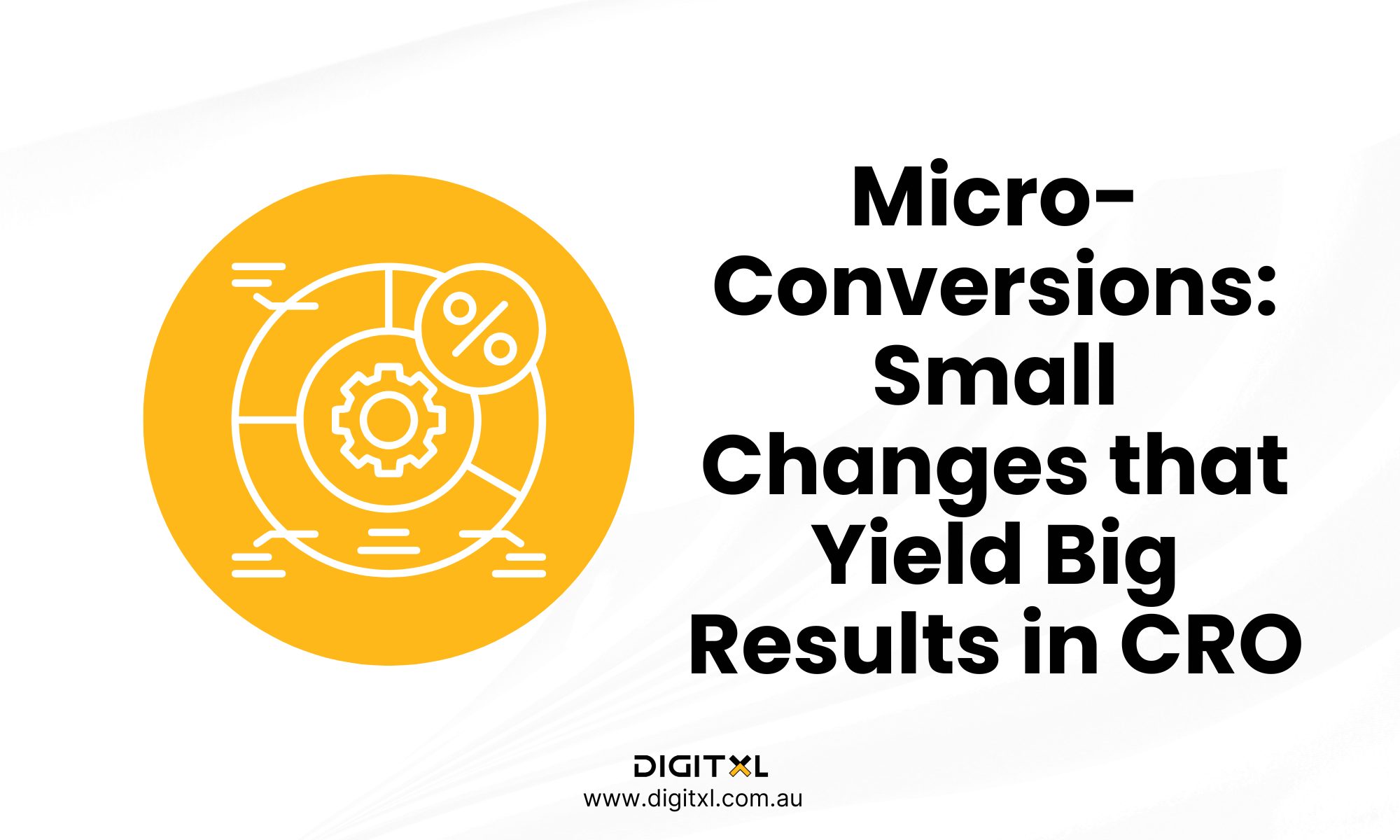 %

Micro-Conversions: Small Changes that Yield Big Results in CRO

DIGITXL
www.digitxl.com.au